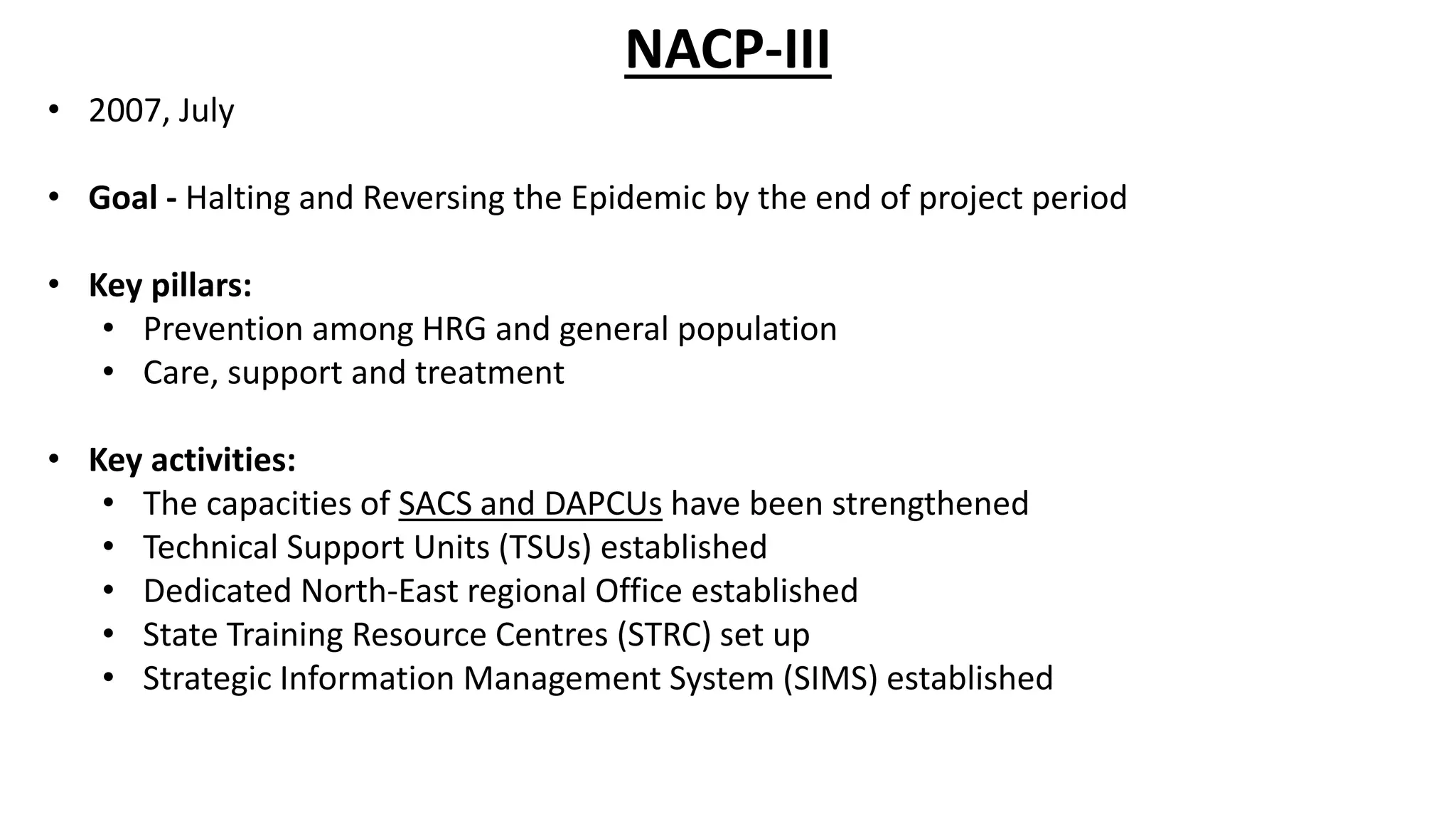 NACP-III

• 2007, July

• Goal - Halting and Reversing the Epidemic by the end of project period

• Key pillars:
  • Prevention among HRG and general population
  • Care, support and treatment

• Key activities:
  • The capacities of SACS and DAPCUs have been strengthened
  • Technical Support Units (TSUs) established
  • Dedicated North-East regional Office established
  • State Training Resource Centres (STRC) set up
  • Strategic Information Management System (SIMS) established